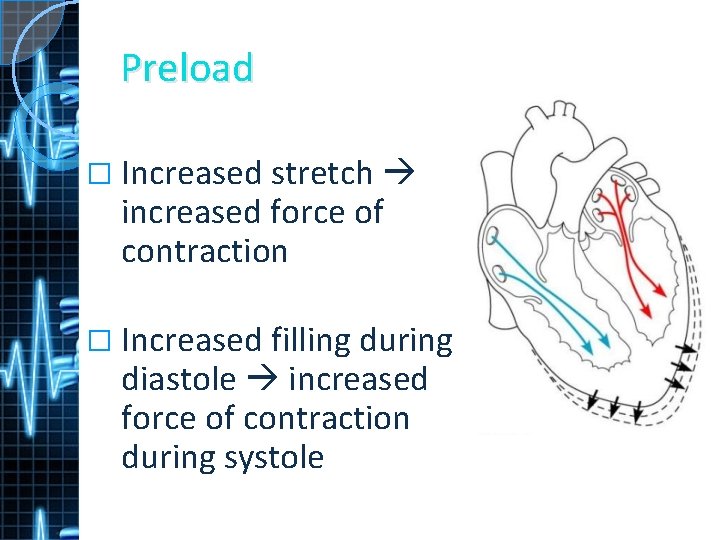 Preload

□ Increased stretch → increased force of contraction

□ Increased filling during diastole → increased force of contraction during systole